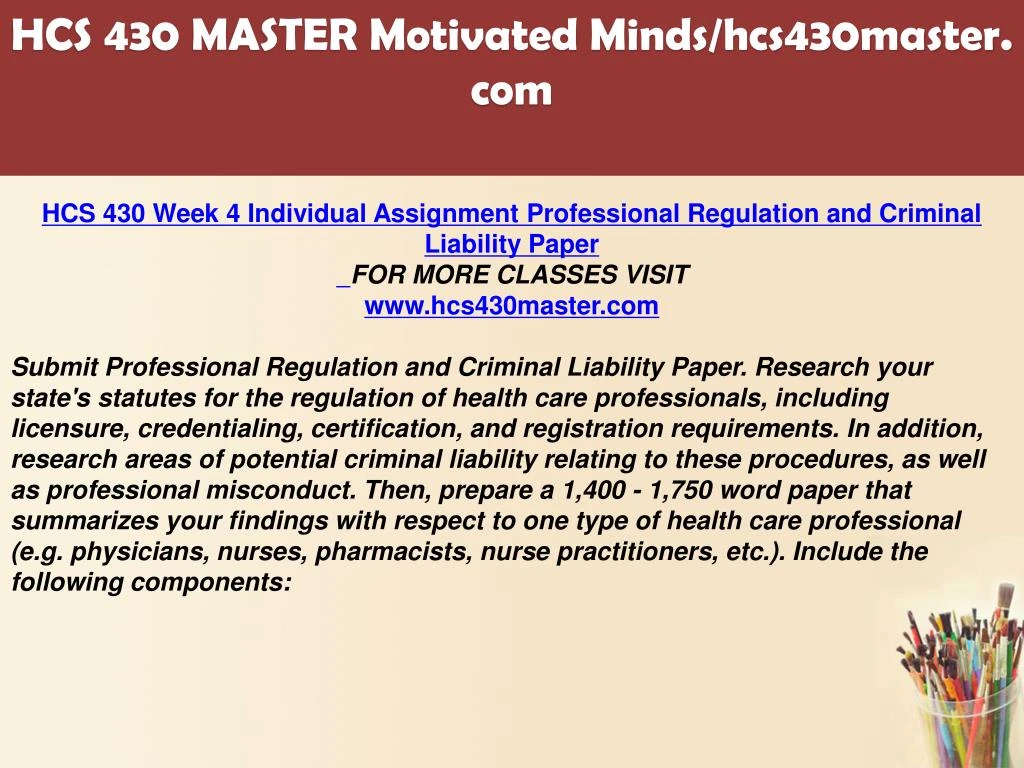 HCS 430 MASTER Motivated Minds/hcs430master.com

HCS 430 Week 4 Individual Assignment Professional Regulation and Criminal Liability Paper
FOR MORE CLASSES VISIT
www.hcs430master.com

Submit Professional Regulation and Criminal Liability Paper. Research your state's statutes for the regulation of health care professionals, including licensure, credentialing, certification, and registration requirements. In addition, research areas of potential criminal liability relating to these procedures, as well as professional misconduct. Then, prepare a 1,400 - 1,750 word paper that summarizes your findings with respect to one type of health care professional (e.g. physicians, nurses, pharmacists, nurse practitioners, etc.). Include the following components: